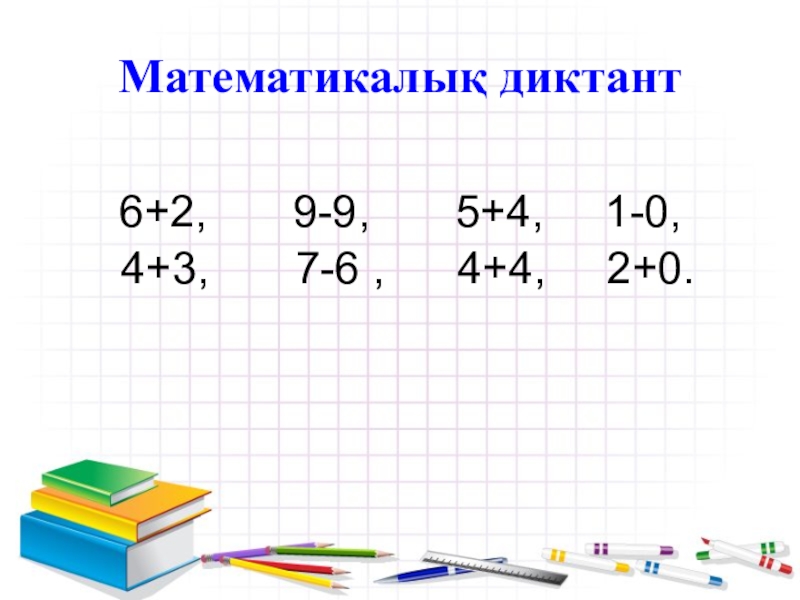 Математикалық диктант

6+2, 9-9, 5+4, 1-0,
4+3, 7-6 , 4+4, 2+0.